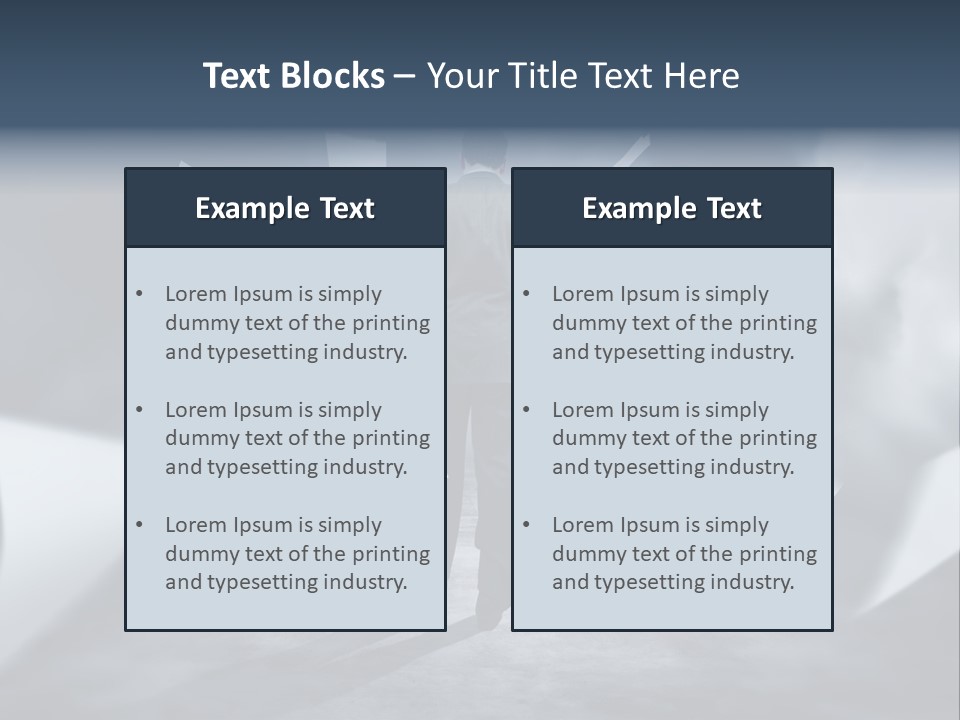 Text Blocks – Your Title Text Here

Example Text

• Lorem Ipsum is simply dummy text of the printing and typesetting industry.

• Lorem Ipsum is simply dummy text of the printing and typesetting industry.

• Lorem Ipsum is simply dummy text of the printing and typesetting industry.

Example Text

• Lorem Ipsum is simply dummy text of the printing and typesetting industry.

• Lorem Ipsum is simply dummy text of the printing and typesetting industry.

• Lorem Ipsum is simply dummy text of the printing and typesetting industry.